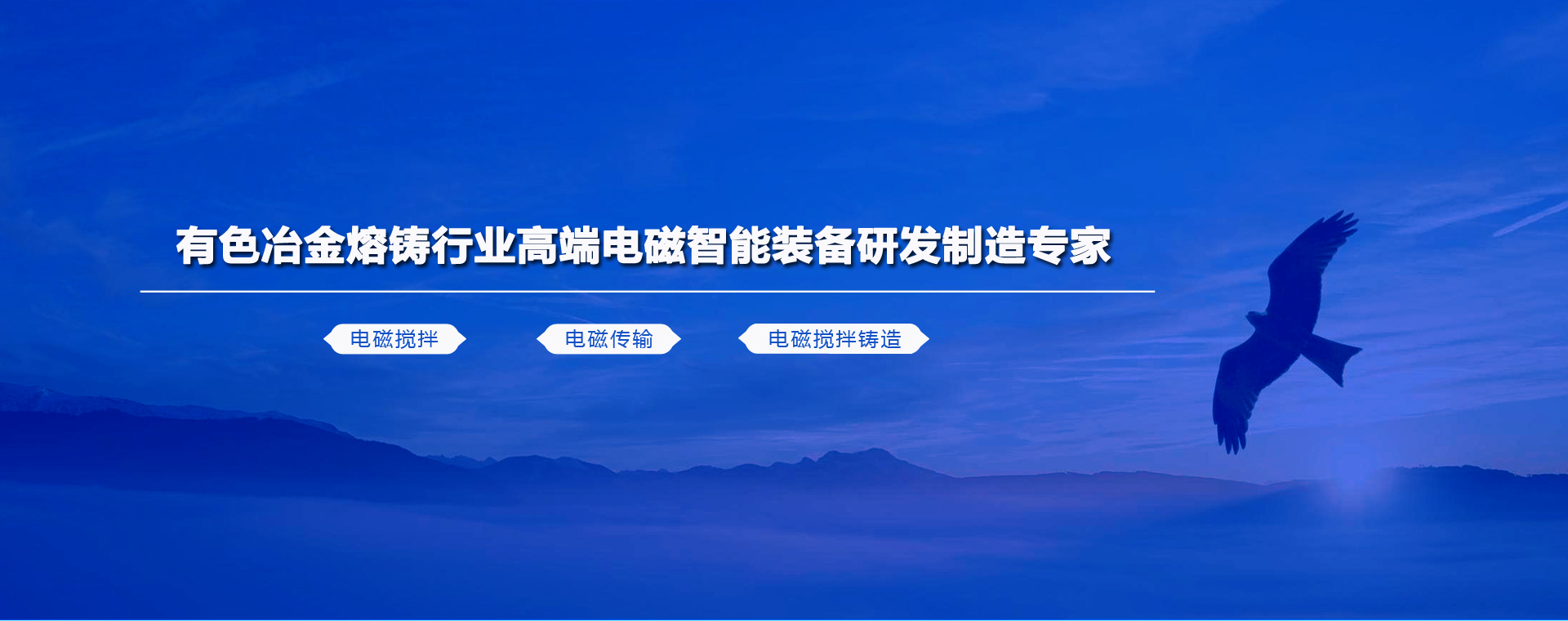 有色冶金熔铸行业高端电磁智能装备研发制造专家

电磁搅拌

电磁传输

电磁搅拌铸造